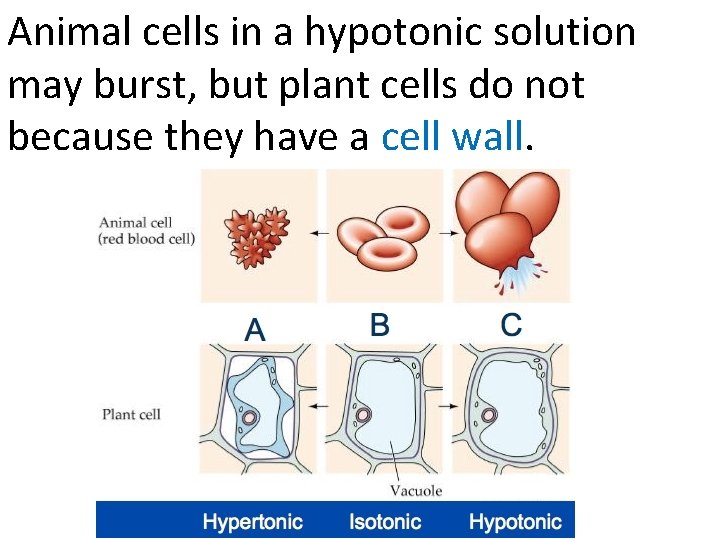 Animal cells in a hypotonic solution may burst, but plant cells do not because they have a cell wall.

Animal cell (red blood cell)

A B C

Plant cell

Vacuole

Hypertonic Isotonic Hypotonic